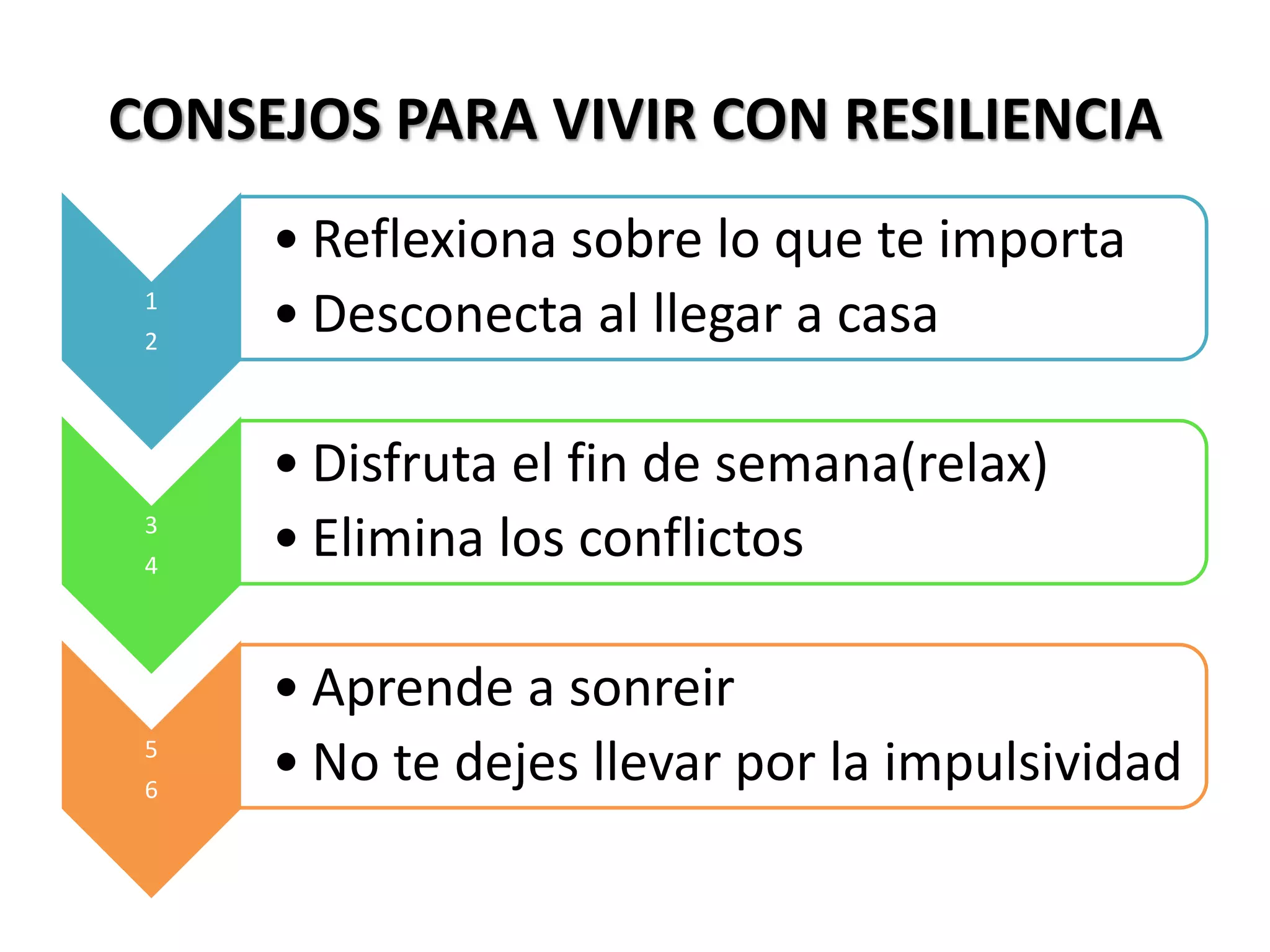 CONSEJOS PARA VIVIR CON RESILIENCIA

1
2

• Reflexiona sobre lo que te importa
• Desconecta al llegar a casa

3
4

• Disfruta el fin de semana(relax)
• Elimina los conflictos

5
6

• Aprende a sonreir
• No te dejes llevar por la impulsividad